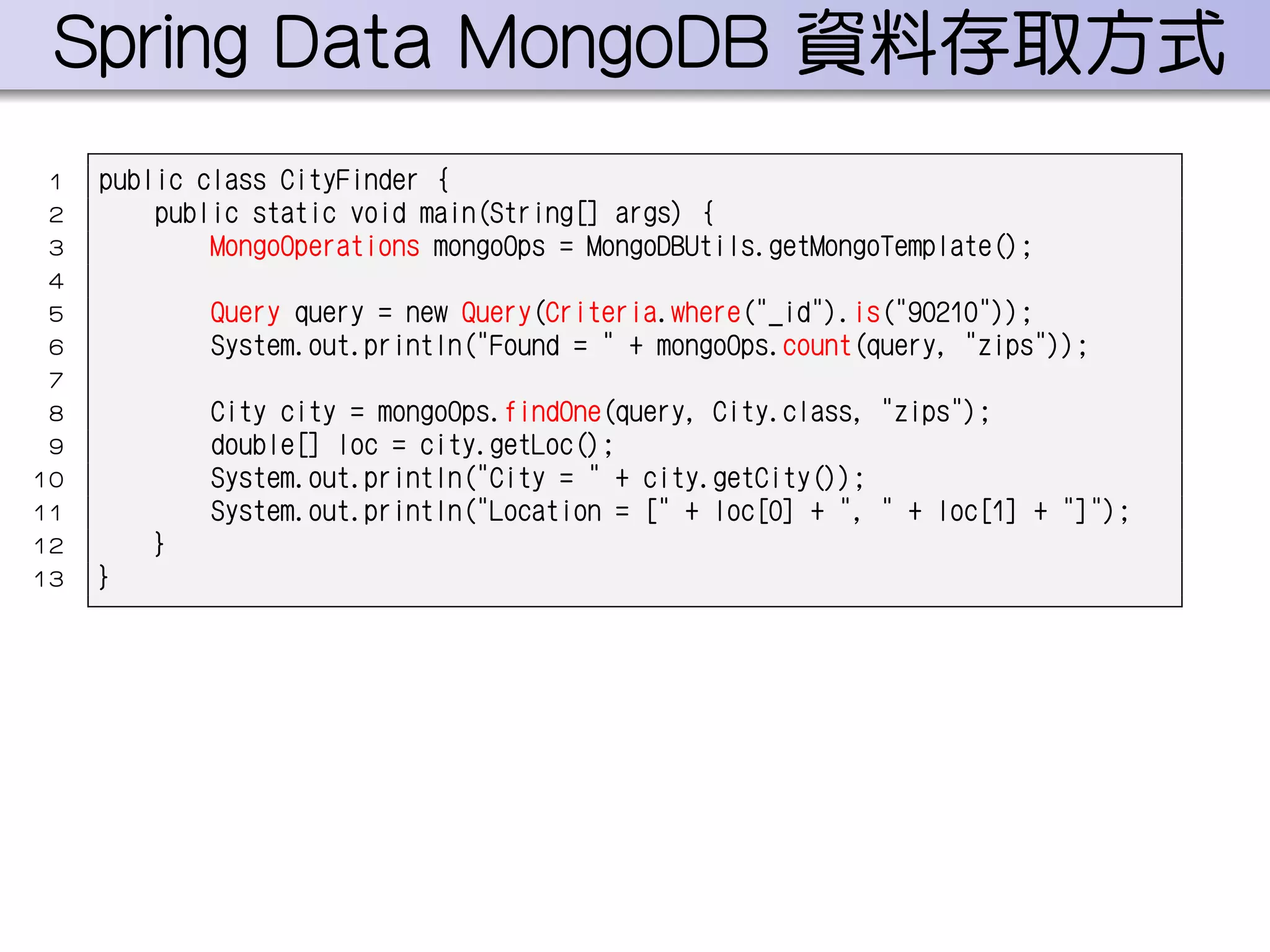 Spring Data MongoDB 資料存取方式

1 public class CityFinder {
2     public static void main(String[] args) {
3         MongoOperations mongoOps = MongoDBUtils.getMongoTemplate();
4
5         Query query = new Query(Criteria.where("_id").is("90210"));
6         System.out.println("Found = " + mongoOps.count(query, "zips"));
7
8         City city = mongoOps.findOne(query, City.class, "zips");
9         double[] loc = city.getLoc();
10        System.out.println("City = " + city.getCity());
11        System.out.println("Location = [" + loc[0] + ", " + loc[1] + "]");
12    }
13 }